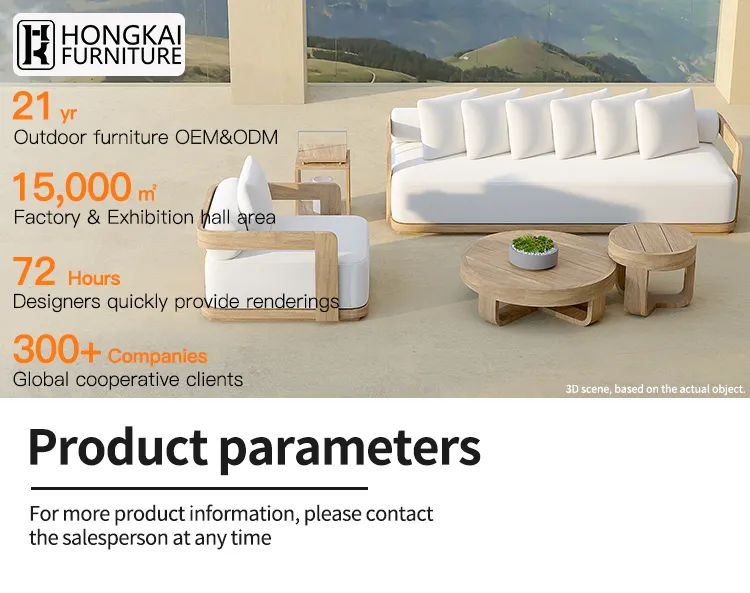 HONGKAI FURNITURE

21 yr
Outdoor furniture OEM&ODM

15,000 ㎡
Factory & Exhibition hall area

72 Hours
Designers quickly provide renderings

300+ Companies
Global cooperative clients

3D scene, based on the actual object.

Product parameters

For more product information, please contact the salesperson at any time